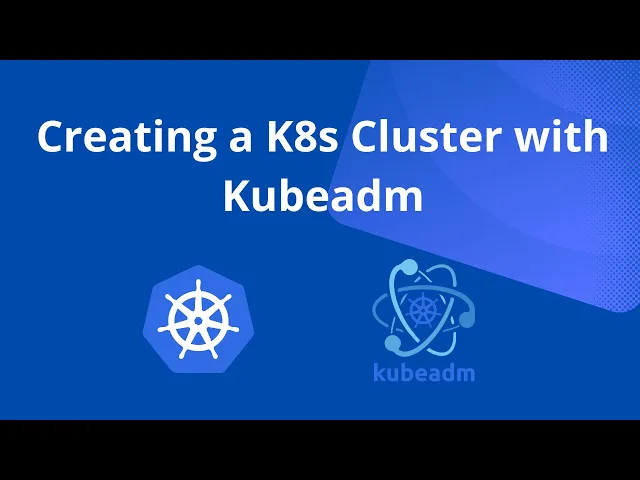 Creating a K8s Cluster with Kubeadm

kubeadm